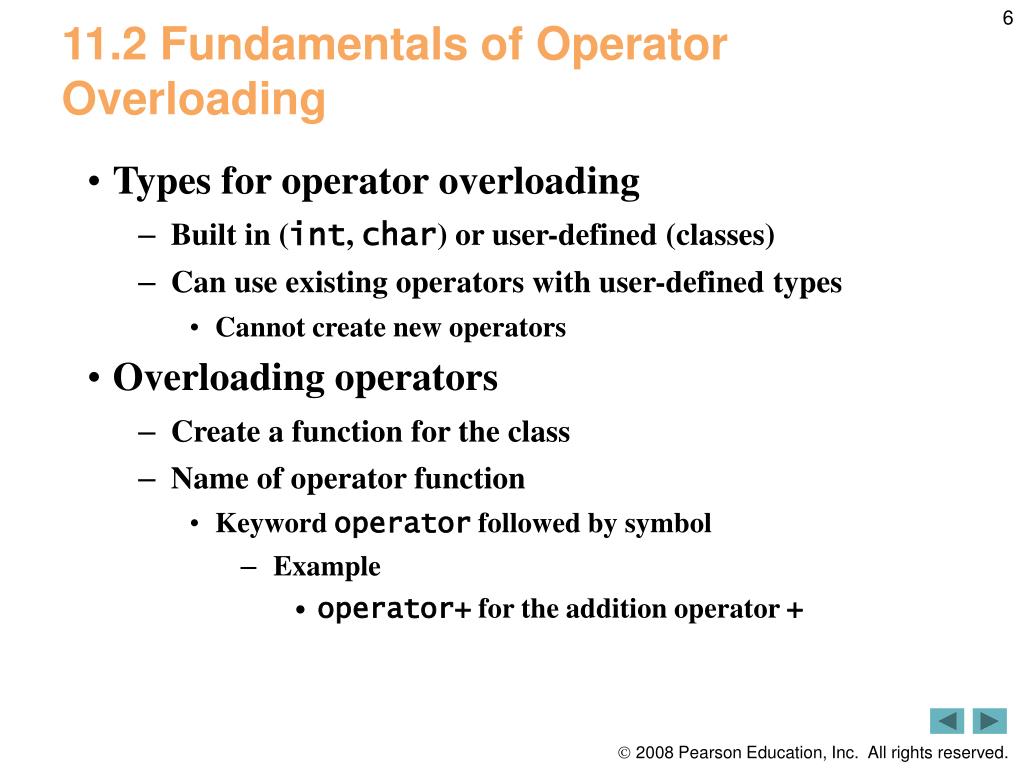 6

11.2 Fundamentals of Operator Overloading

• Types for operator overloading
– Built in (int, char) or user-defined (classes)
– Can use existing operators with user-defined types
• Cannot create new operators

• Overloading operators
– Create a function for the class
– Name of operator function
• Keyword operator followed by symbol
– Example
• operator+ for the addition operator +

© 2008 Pearson Education, Inc. All rights reserved.